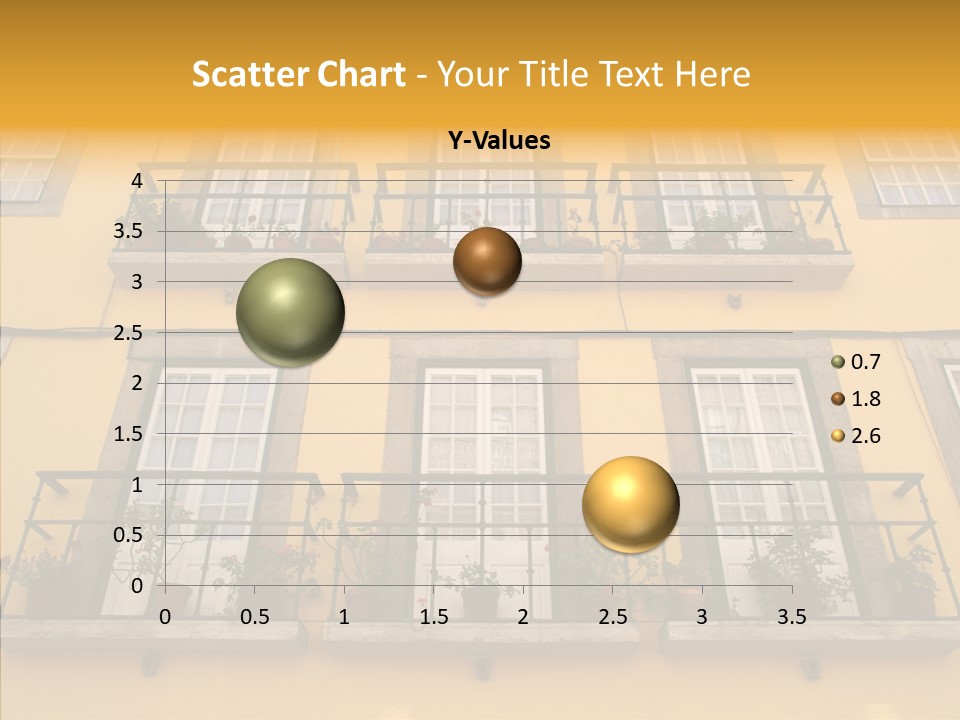 Scatter Chart - Your Title Text Here

Y-Values

4
3.5
3
2.5
2
1.5
1
0.5
0

0 0.5 1 1.5 2 2.5 3 3.5

0.7
1.8
2.6